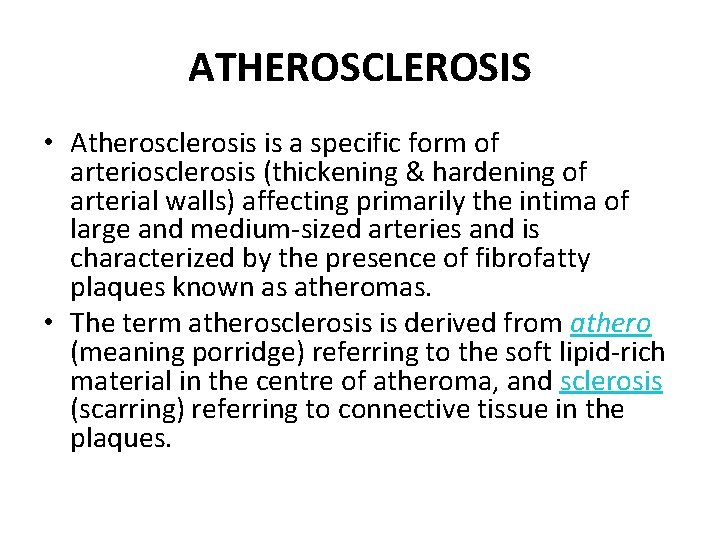 ATHEROSCLEROSIS

• Atherosclerosis is a specific form of arteriosclerosis (thickening & hardening of arterial walls) affecting primarily the intima of large and medium-sized arteries and is characterized by the presence of fibrofatty plaques known as atheromas.

• The term atherosclerosis is derived from athero (meaning porridge) referring to the soft lipid-rich material in the centre of atheroma, and sclerosis (scarring) referring to connective tissue in the plaques.